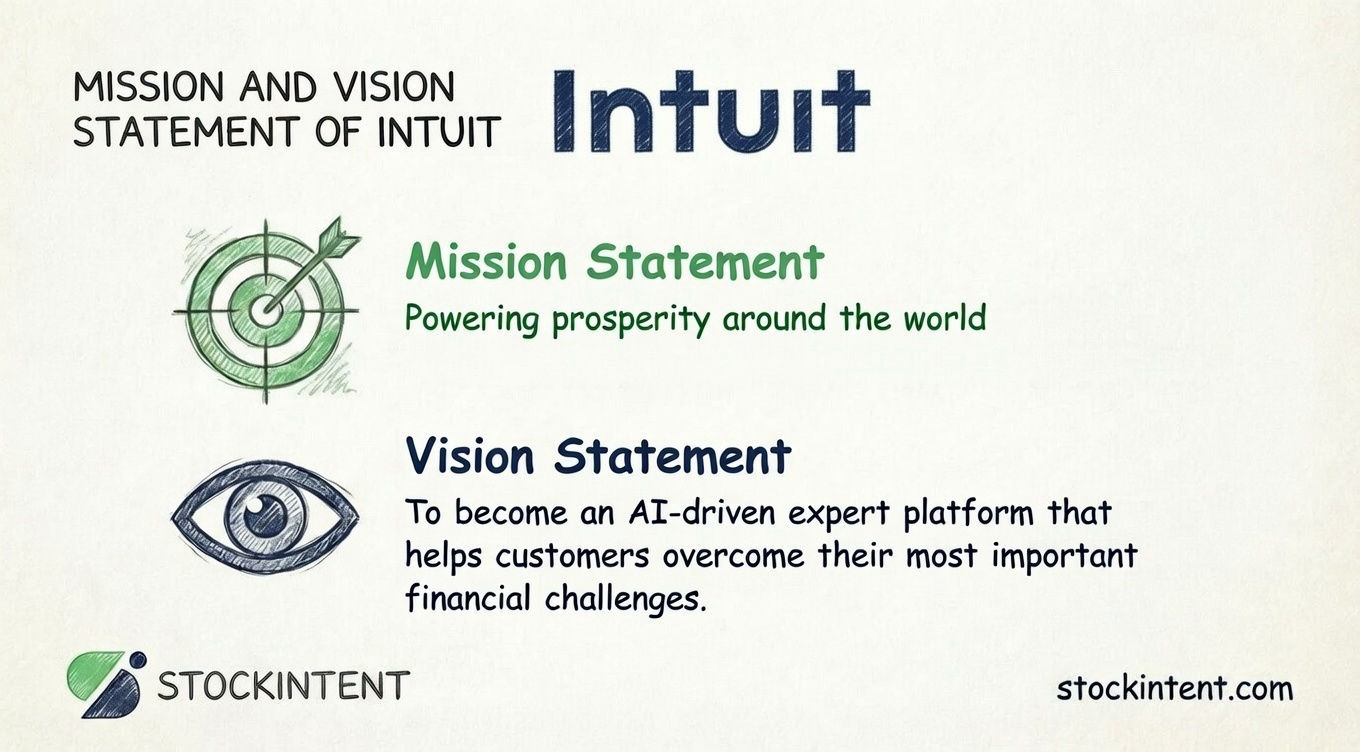 MISSION AND VISION STATEMENT OF INTUIT

Intuit

Mission Statement
Powering prosperity around the world

Vision Statement
To become an AI-driven expert platform that helps customers overcome their most important financial challenges.

STOCKINTENT

stockintent.com